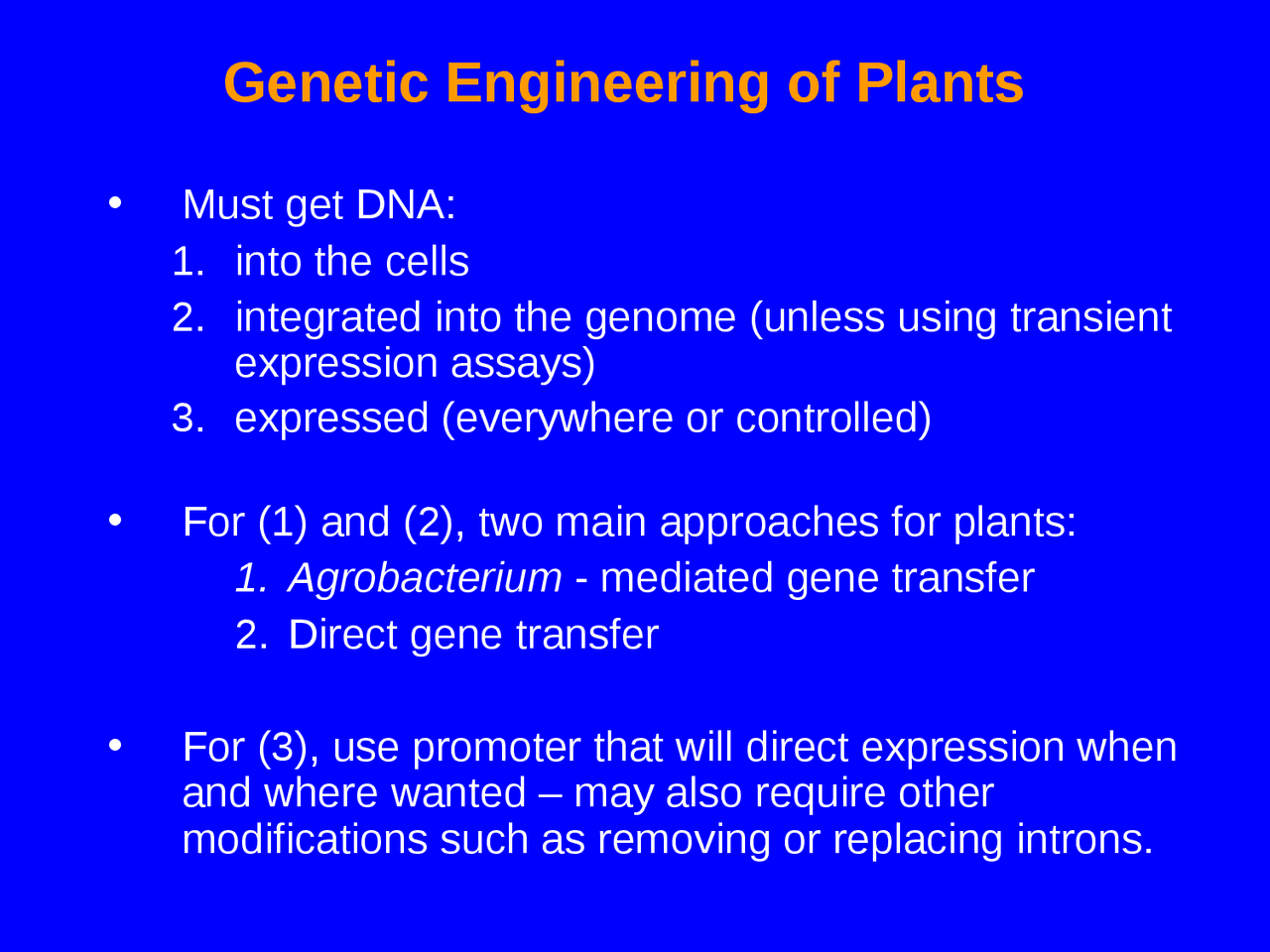 Genetic Engineering of Plants

• Must get DNA:
1. into the cells
2. integrated into the genome (unless using transient expression assays)
3. expressed (everywhere or controlled)

• For (1) and (2), two main approaches for plants:
1. Agrobacterium - mediated gene transfer
2. Direct gene transfer

• For (3), use promoter that will direct expression when and where wanted – may also require other modifications such as removing or replacing introns.